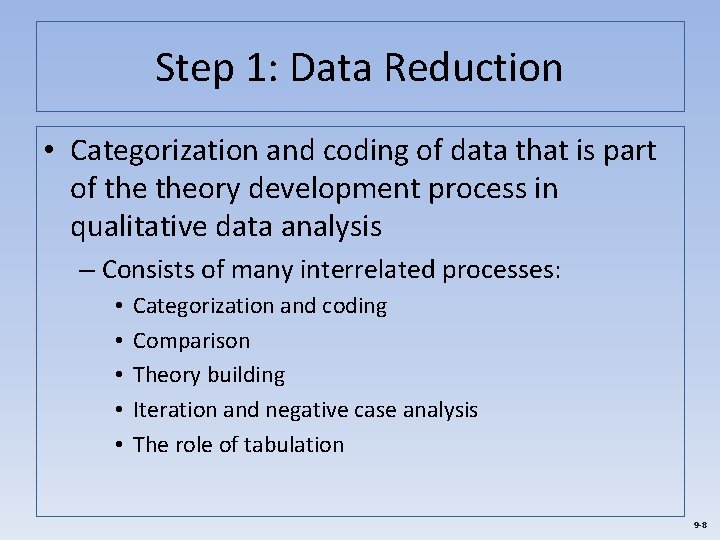 Step 1: Data Reduction

• Categorization and coding of data that is part of the theory development process in qualitative data analysis

– Consists of many interrelated processes:

• Categorization and coding
• Comparison
• Theory building
• Iteration and negative case analysis
• The role of tabulation

9-8